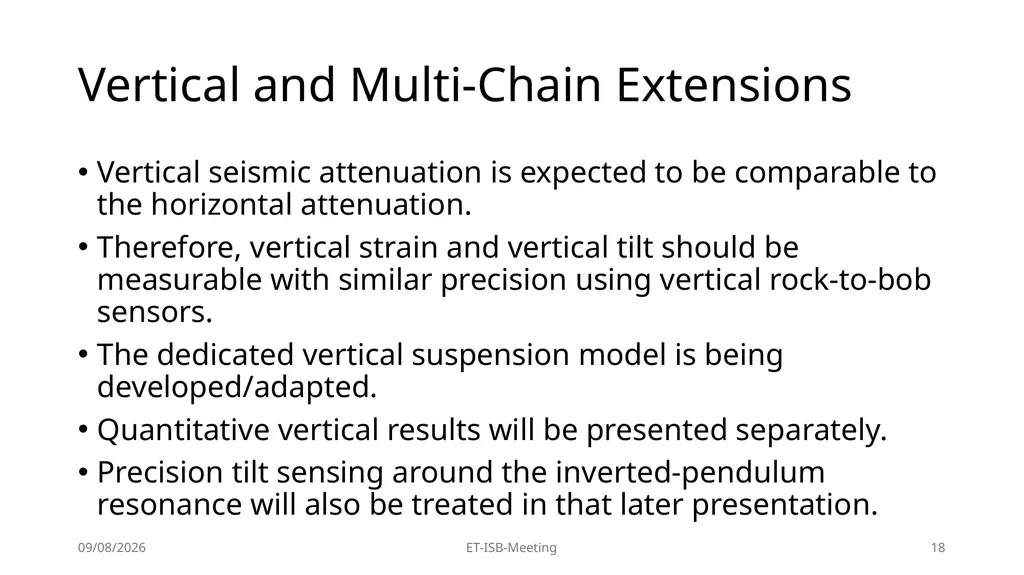 Vertical and Multi-Chain Extensions

• Vertical seismic attenuation is expected to be comparable to the horizontal attenuation.

• Therefore, vertical strain and vertical tilt should be measurable with similar precision using vertical rock-to-bob sensors.

• The dedicated vertical suspension model is being developed/adapted.

• Quantitative vertical results will be presented separately.

• Precision tilt sensing around the inverted-pendulum resonance will also be treated in that later presentation.

09/08/2026

ET-ISB-Meeting

18